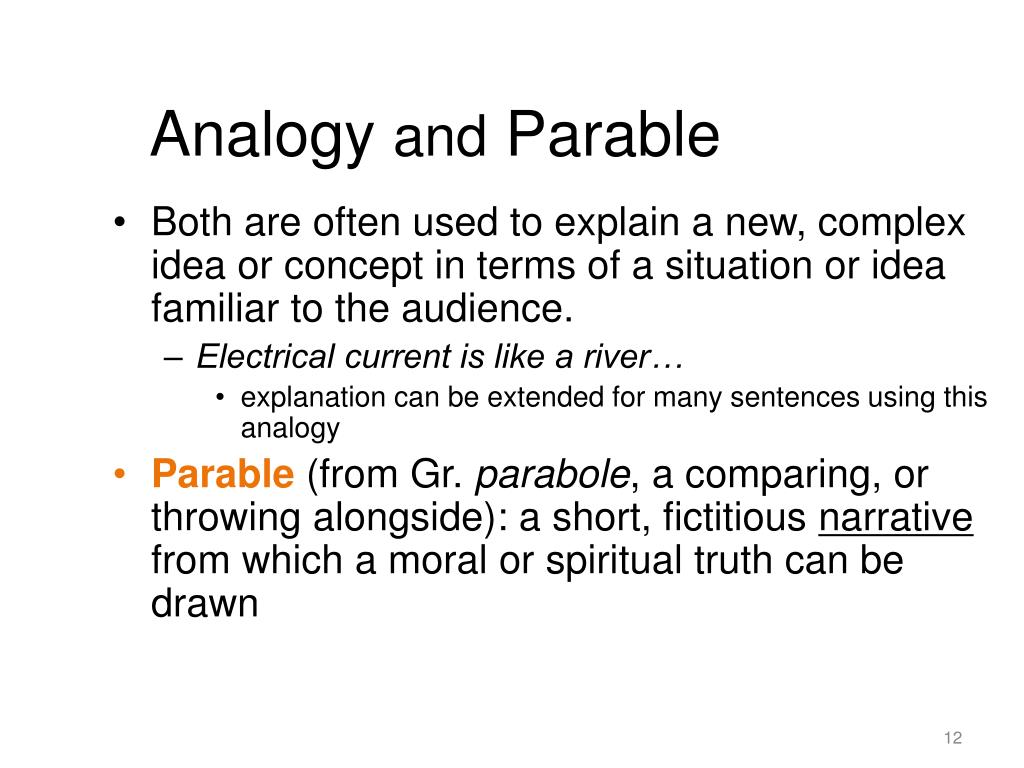 Analogy and Parable

• Both are often used to explain a new, complex idea or concept in terms of a situation or idea familiar to the audience.
– Electrical current is like a river…
• explanation can be extended for many sentences using this analogy

• Parable (from Gr. parabole, a comparing, or throwing alongside): a short, fictitious narrative from which a moral or spiritual truth can be drawn

12